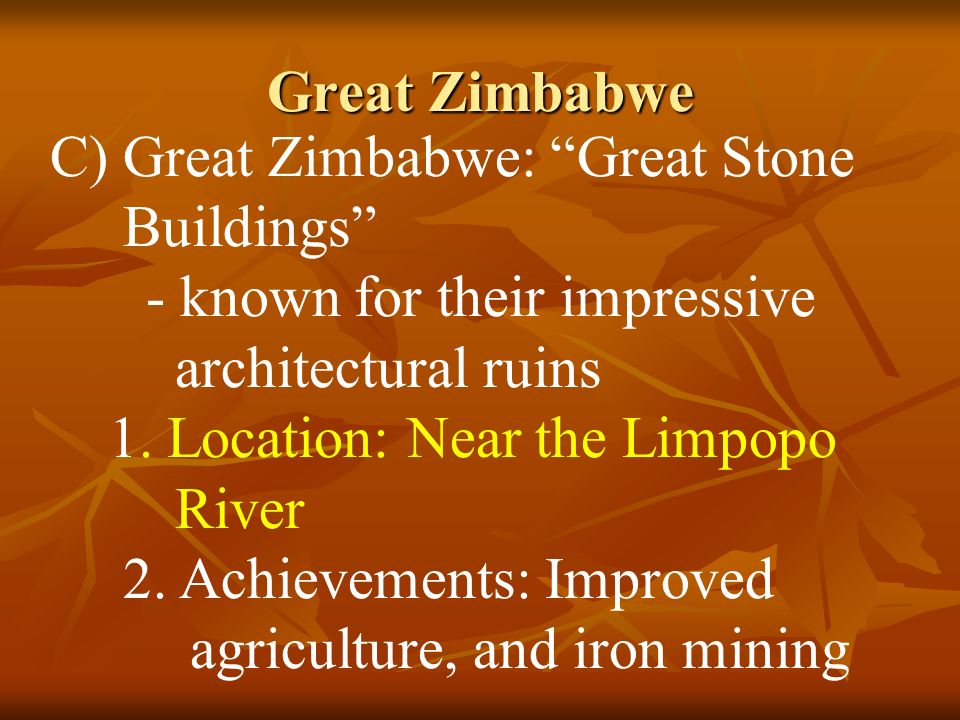 Great Zimbabwe

C) Great Zimbabwe: “Great Stone Buildings”

- known for their impressive architectural ruins

1. Location: Near the Limpopo River

2. Achievements: Improved agriculture, and iron mining